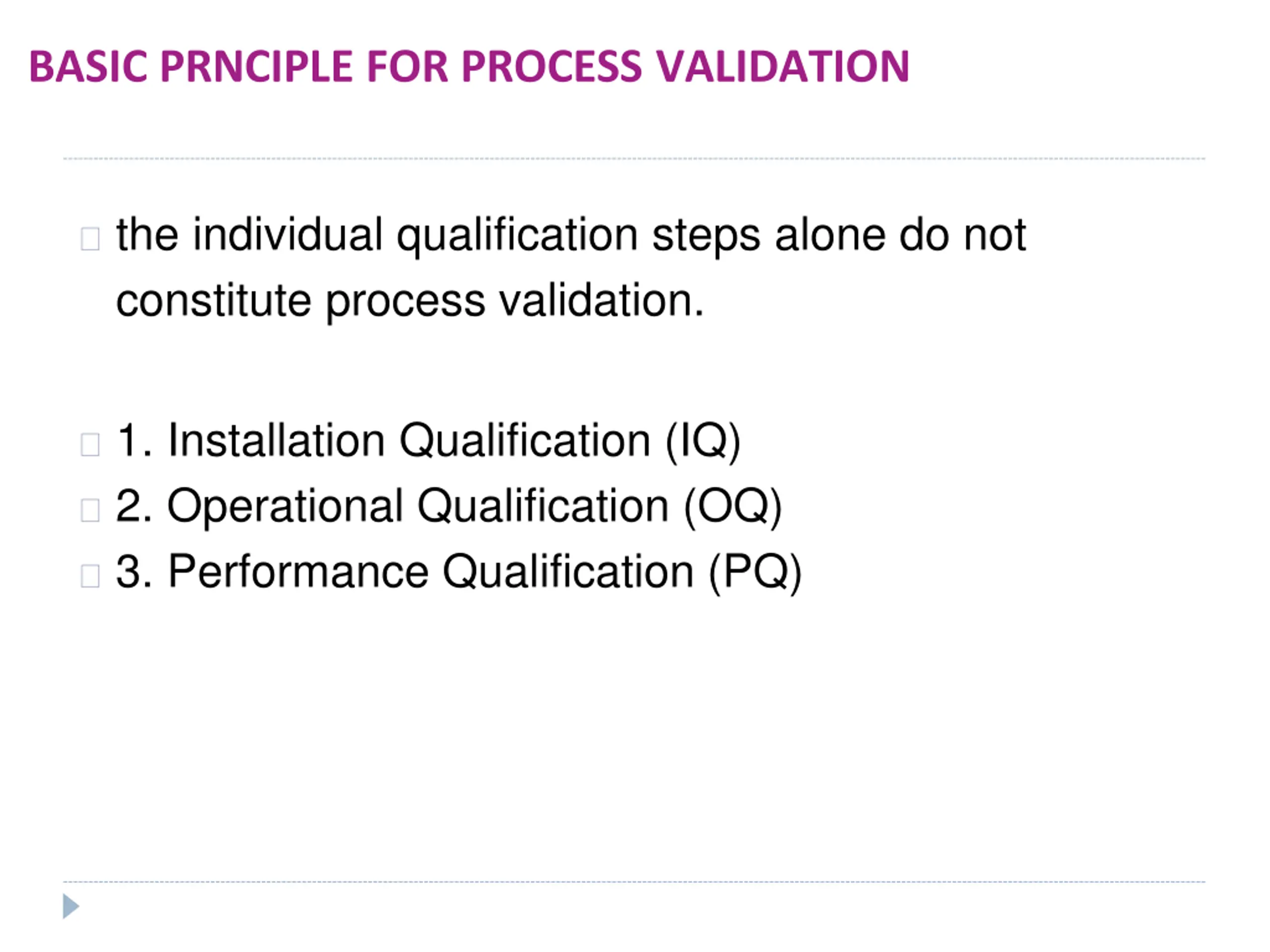 BASIC PRNCIPLE FOR PROCESS VALIDATION

the individual qualification steps alone do not constitute process validation.

1. Installation Qualification (IQ)
2. Operational Qualification (OQ)
3. Performance Qualification (PQ)